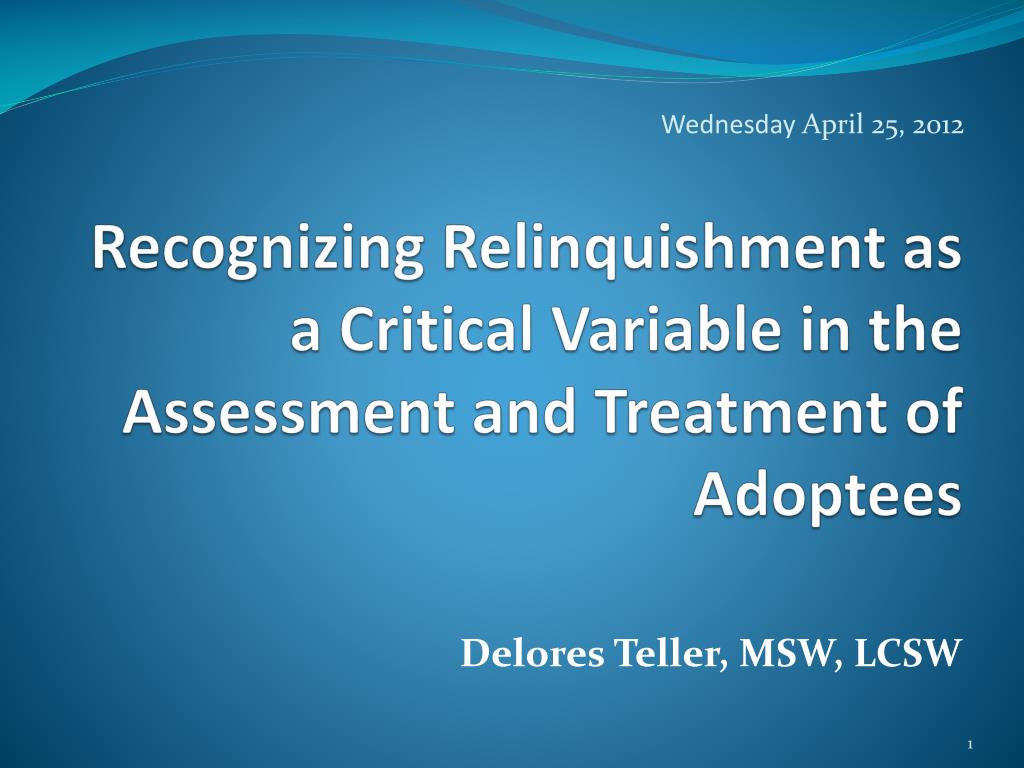 Wednesday April 25, 2012

Recognizing Relinquishment as a Critical Variable in the Assessment and Treatment of Adoptees

Delores Teller, MSW, LCSW

1